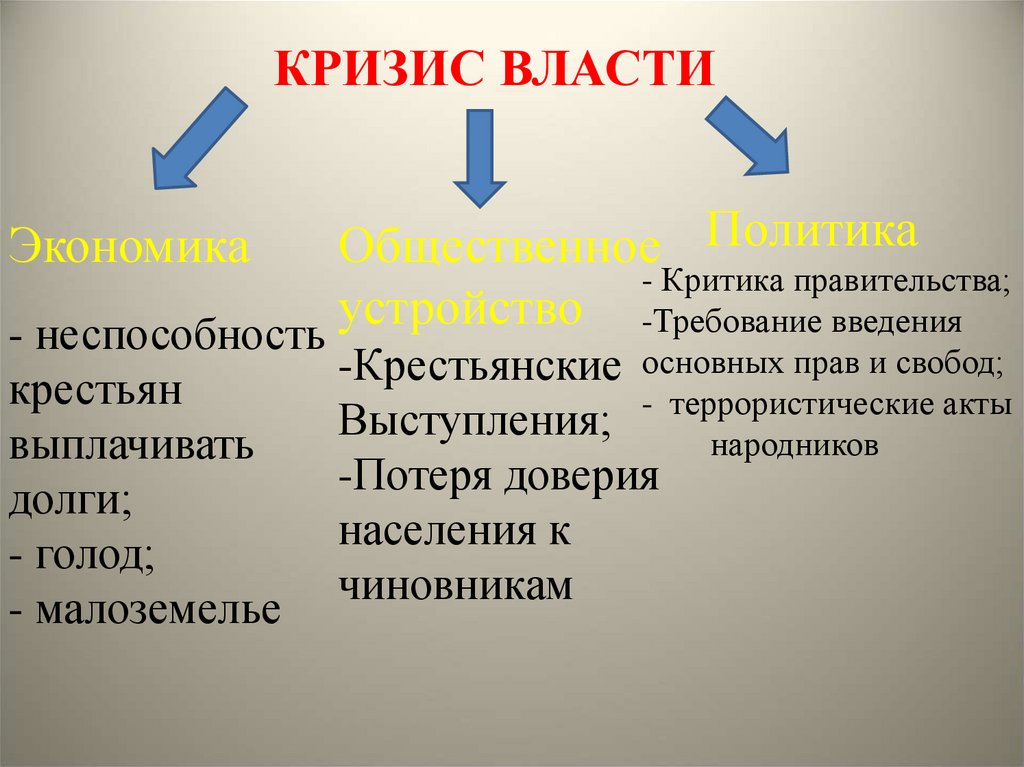 КРИЗИС ВЛАСТИ

Экономика

- неспособность крестьян выплачивать долги;
- голод;
- малоземелье

Общественное устройство

-Крестьянские Выступления;
-Потеря доверия населения к чиновникам

Политика

- Критика правительства;
-Требование введения основных прав и свобод;
- террористические акты народников